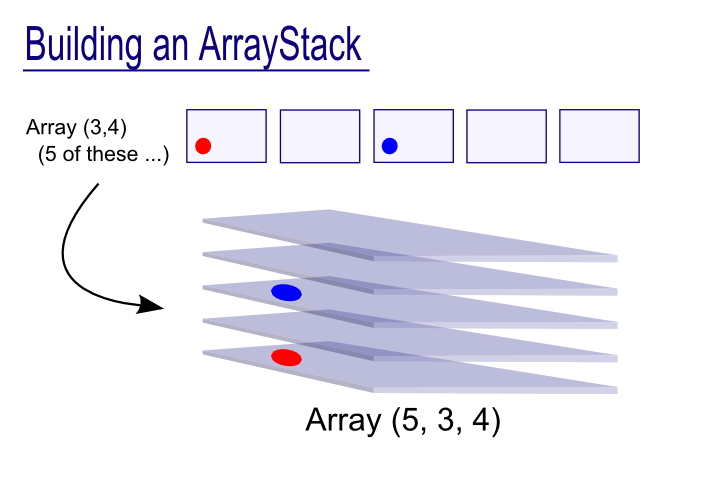 Building an ArrayStack

Array (3,4)
(5 of these ...)

Array (5, 3, 4)